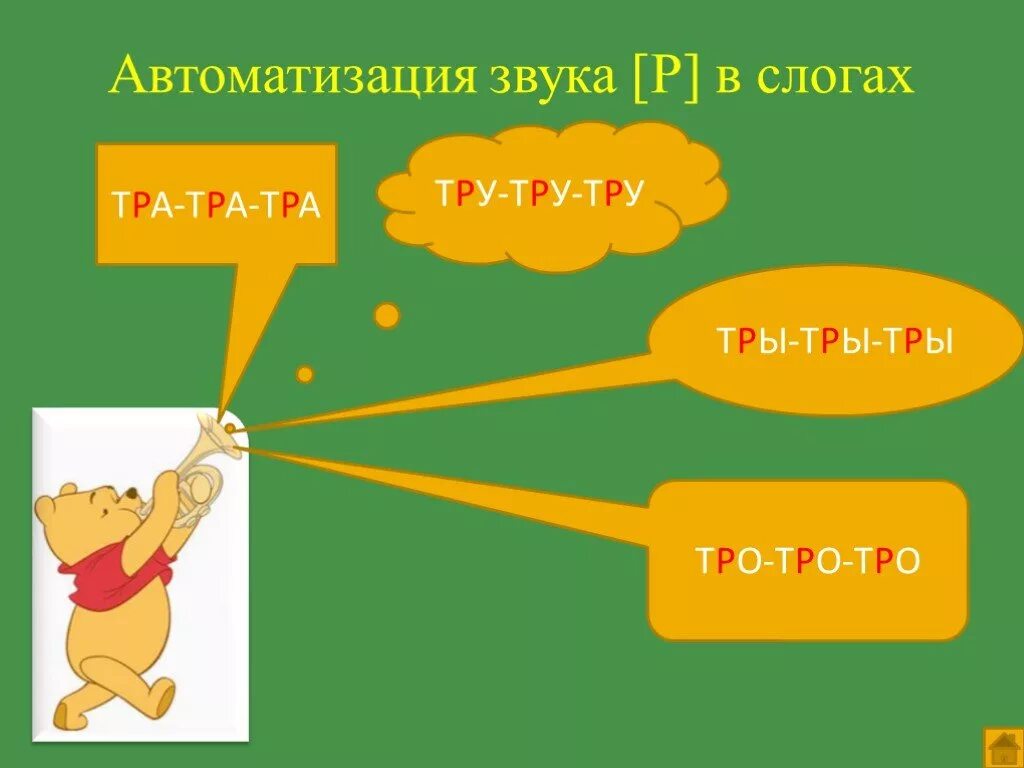 Автоматизация звука [Р] в слогах

ТРА-ТРА-ТРА

ТРУ-ТРУ-ТРУ

ТРЫ-ТРЫ-ТРЫ

ТРО-ТРО-ТРО